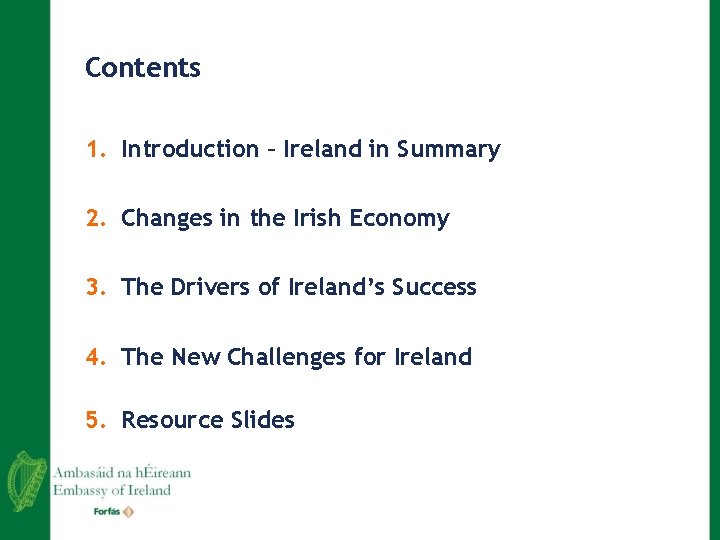 Contents

1. Introduction – Ireland in Summary

2. Changes in the Irish Economy

3. The Drivers of Ireland's Success

4. The New Challenges for Ireland

5. Resource Slides

Ambasáid na hÉireann
Embassy of Ireland

Forfás